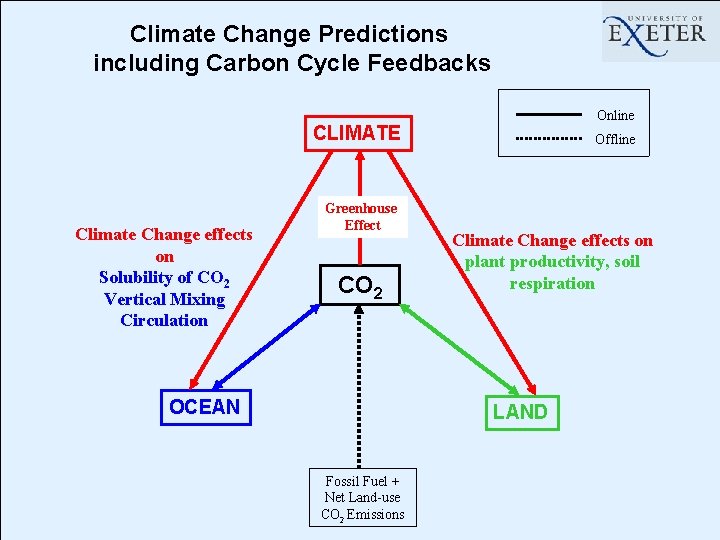 Climate Change Predictions including Carbon Cycle Feedbacks

UNIVERSITY OF EXETER

Online
Offline

CLIMATE

Greenhouse Effect

Climate Change effects on
Solubility of $CO_2$
Vertical Mixing
Circulation

$CO_2$

Climate Change effects on
plant productivity, soil respiration

OCEAN

LAND

Fossil Fuel + Net Land-use $CO_2$ Emissions